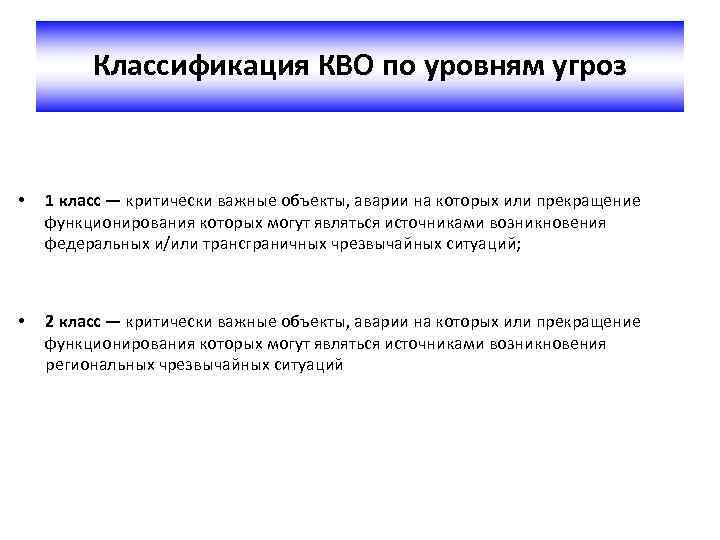 Классификация КВО по уровням угроз

• 1 класс — критически важные объекты, аварии на которых или прекращение функционирования которых могут являться источниками возникновения федеральных и/или трансграничных чрезвычайных ситуаций;

• 2 класс — критически важные объекты, аварии на которых или прекращение функционирования которых могут являться источниками возникновения региональных чрезвычайных ситуаций